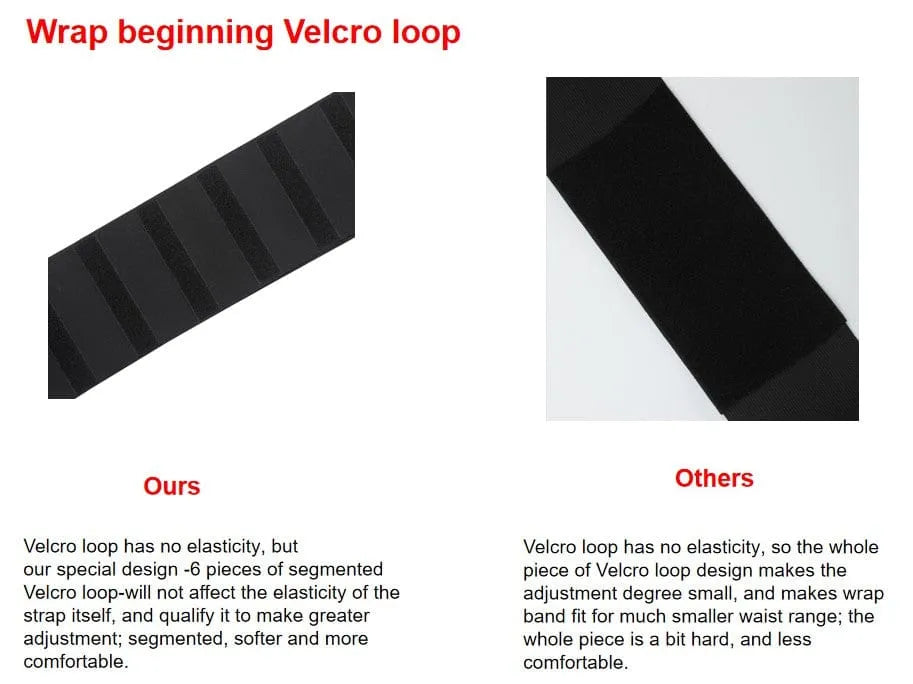 Wrap beginning Velcro loop

Ours

Velcro loop has no elasticity, but our special design -6 pieces of segmented Velcro loop-will not affect the elasticity of the strap itself, and qualify it to make greater adjustment; segmented, softer and more comfortable.

Others

Velcro loop has no elasticity, so the whole piece of Velcro loop design makes the adjustment degree small, and makes wrap band fit for much smaller waist range; the whole piece is a bit hard, and less comfortable.